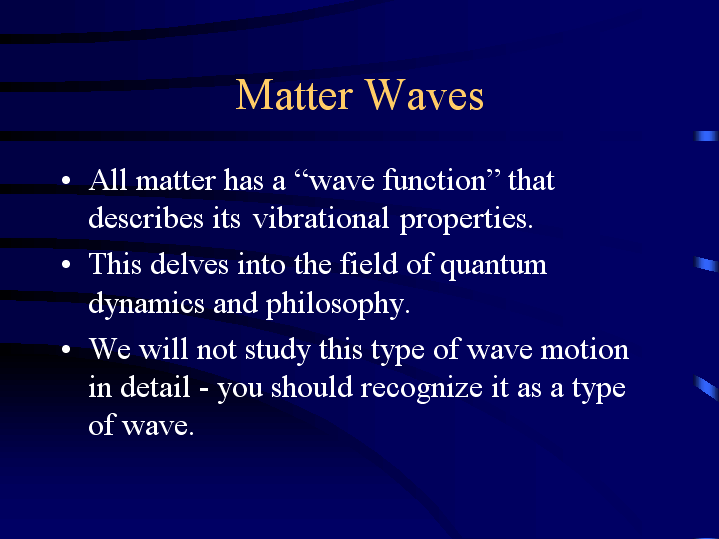 Matter Waves

• All matter has a “wave function” that describes its vibrational properties.
• This delves into the field of quantum dynamics and philosophy.
• We will not study this type of wave motion in detail - you should recognize it as a type of wave.